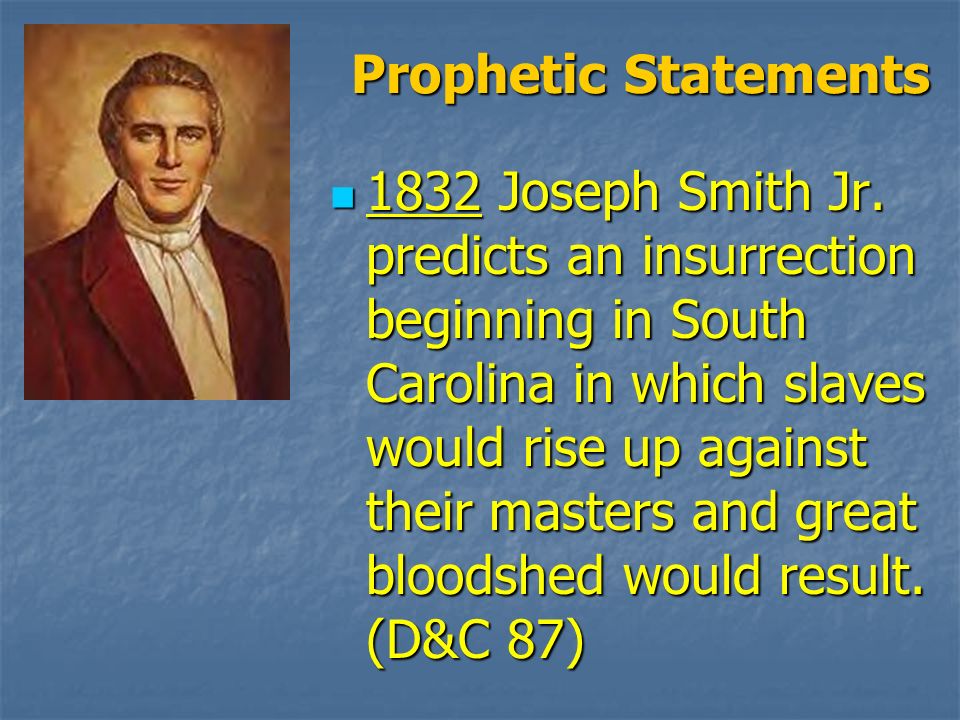 Prophetic Statements

1832 Joseph Smith Jr. predicts an insurrection beginning in South Carolina in which slaves would rise up against their masters and great bloodshed would result. (D&C 87)